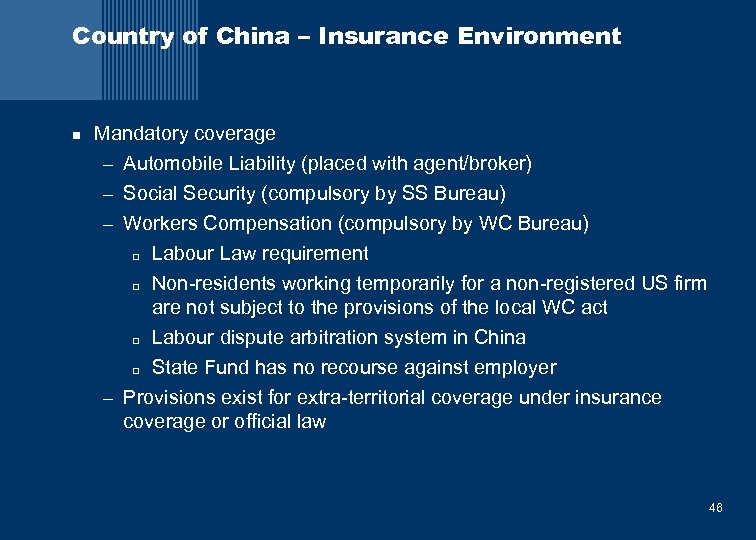 Country of China – Insurance Environment

- Mandatory coverage
  – Automobile Liability (placed with agent/broker)
  – Social Security (compulsory by SS Bureau)
  – Workers Compensation (compulsory by WC Bureau)
    - Labour Law requirement
    - Non-residents working temporarily for a non-registered US firm are not subject to the provisions of the local WC act
    - Labour dispute arbitration system in China
    - State Fund has no recourse against employer
  – Provisions exist for extra-territorial coverage under insurance coverage or official law

46